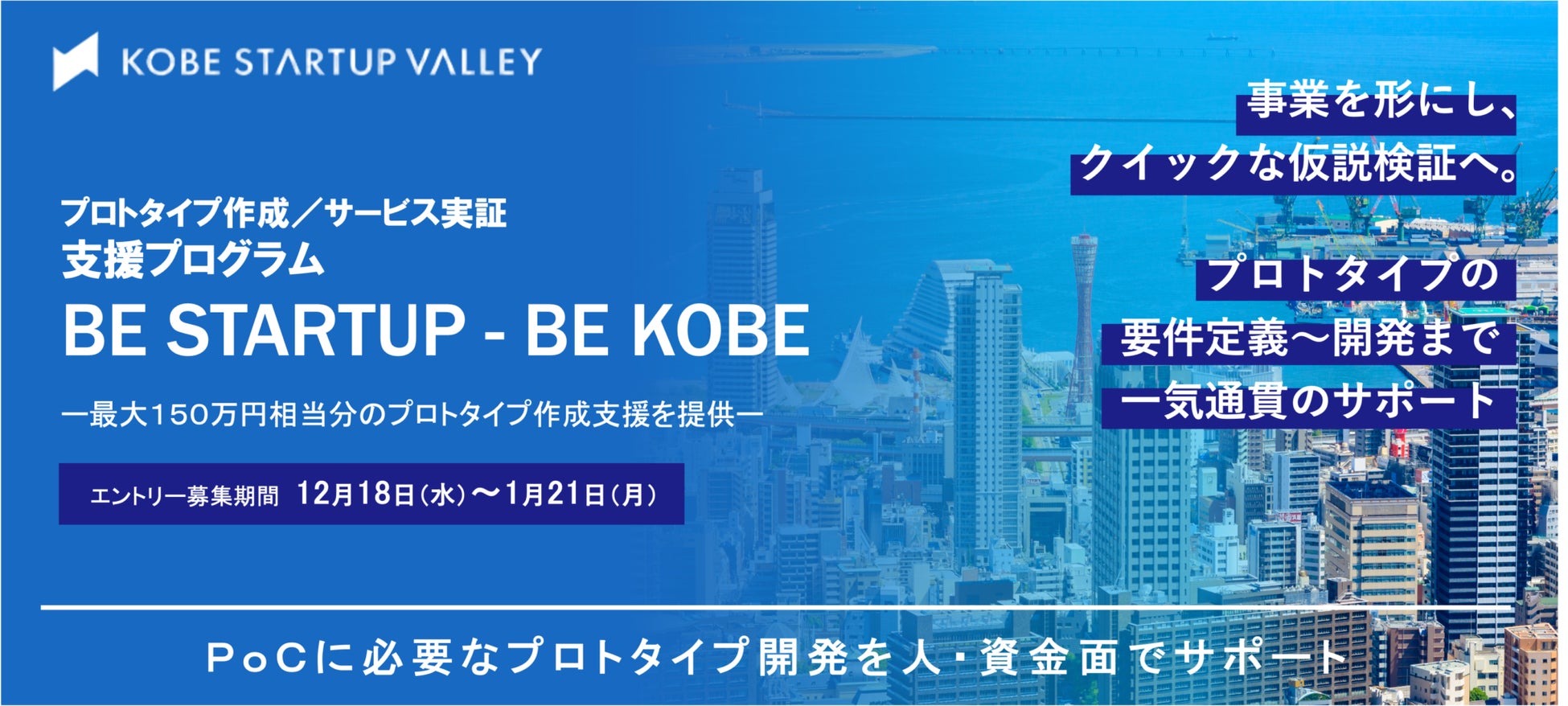 KOBE STARTUP VALLEY

プロトタイプ作成／サービス実証
支援プログラム
BE STARTUP - BE KOBE

ー最大150万円相当分のプロトタイプ作成支援を提供ー

エントリー募集期間 12月18日（水）〜1月21日（月）

事業を形にし、
クイックな仮説検証へ。

プロトタイプの
要件定義〜開発まで
一気通貫のサポート

PoCに必要なプロトタイプ開発を人・資金面でサポート